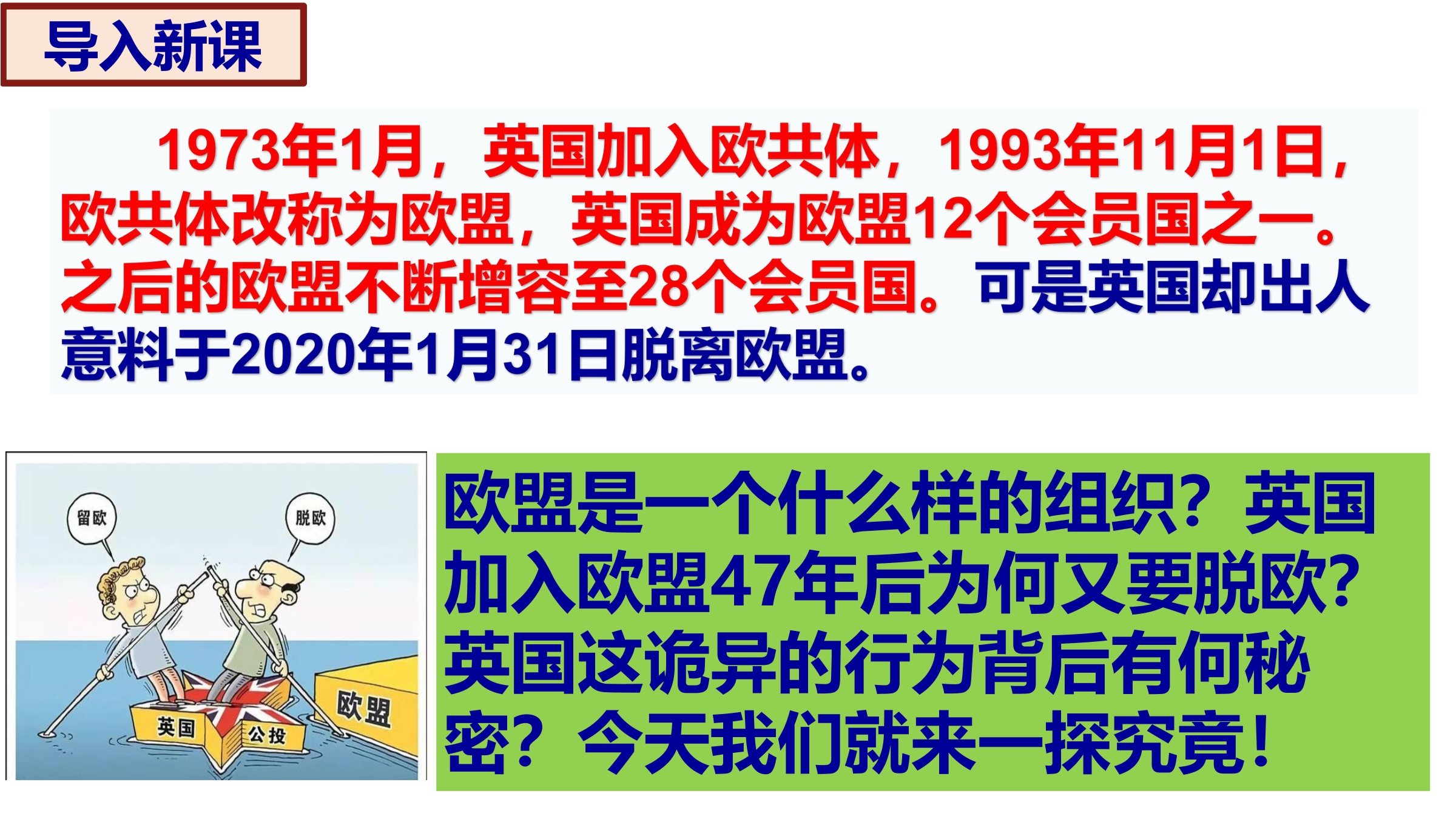 导入新课

1973年1月，英国加入欧共体，1993年11月1日，欧共体改称为欧盟，英国成为欧盟12个会员国之一。之后的欧盟不断增容至28个会员国。可是英国却出人意料于2020年1月31日脱离欧盟。

留欧

脱欧

英国

公投

欧盟

欧盟是一个什么样的组织？英国加入欧盟47年后为何又要脱欧？英国这诡异的行为背后有何秘密？今天我们就来一探究竟！